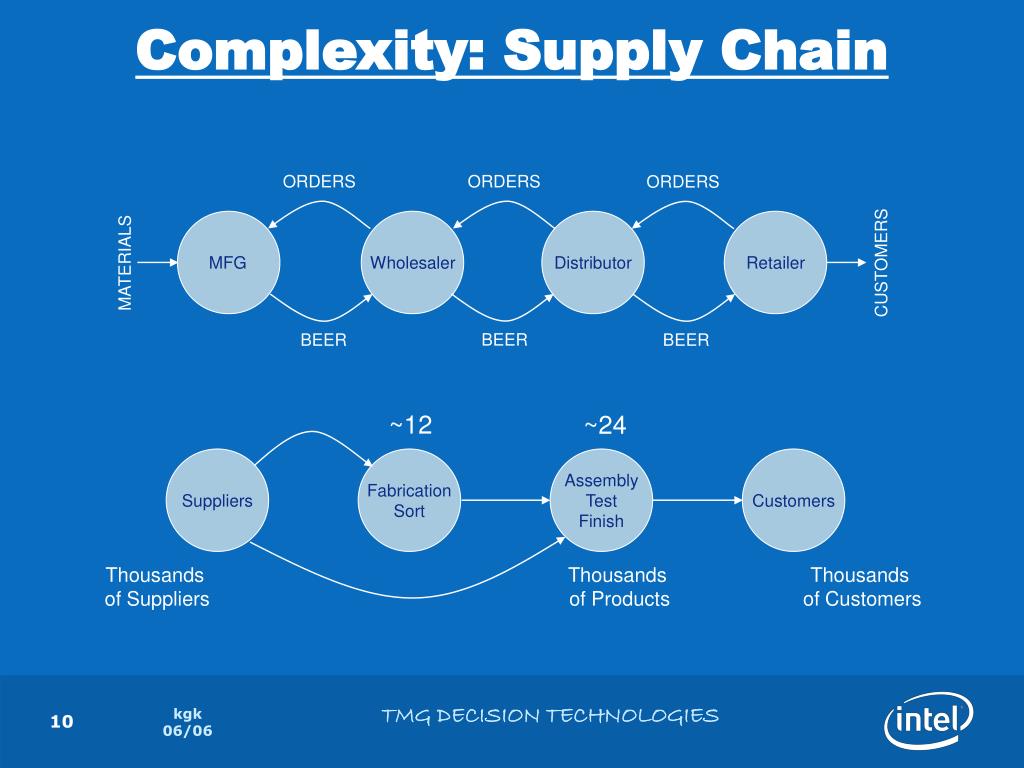 Complexity: Supply Chain

ORDERS ORDERS ORDERS

MATERIALS MFG Wholesaler Distributor Retailer CUSTOMERS

BEER BEER BEER

~12 ~24

Suppliers Fabrication Sort Assembly Test Finish Customers

Thousands of Suppliers

Thousands of Products

Thousands of Customers

10 kgk 06/06 TMG DECISION TECHNOLOGIES intel